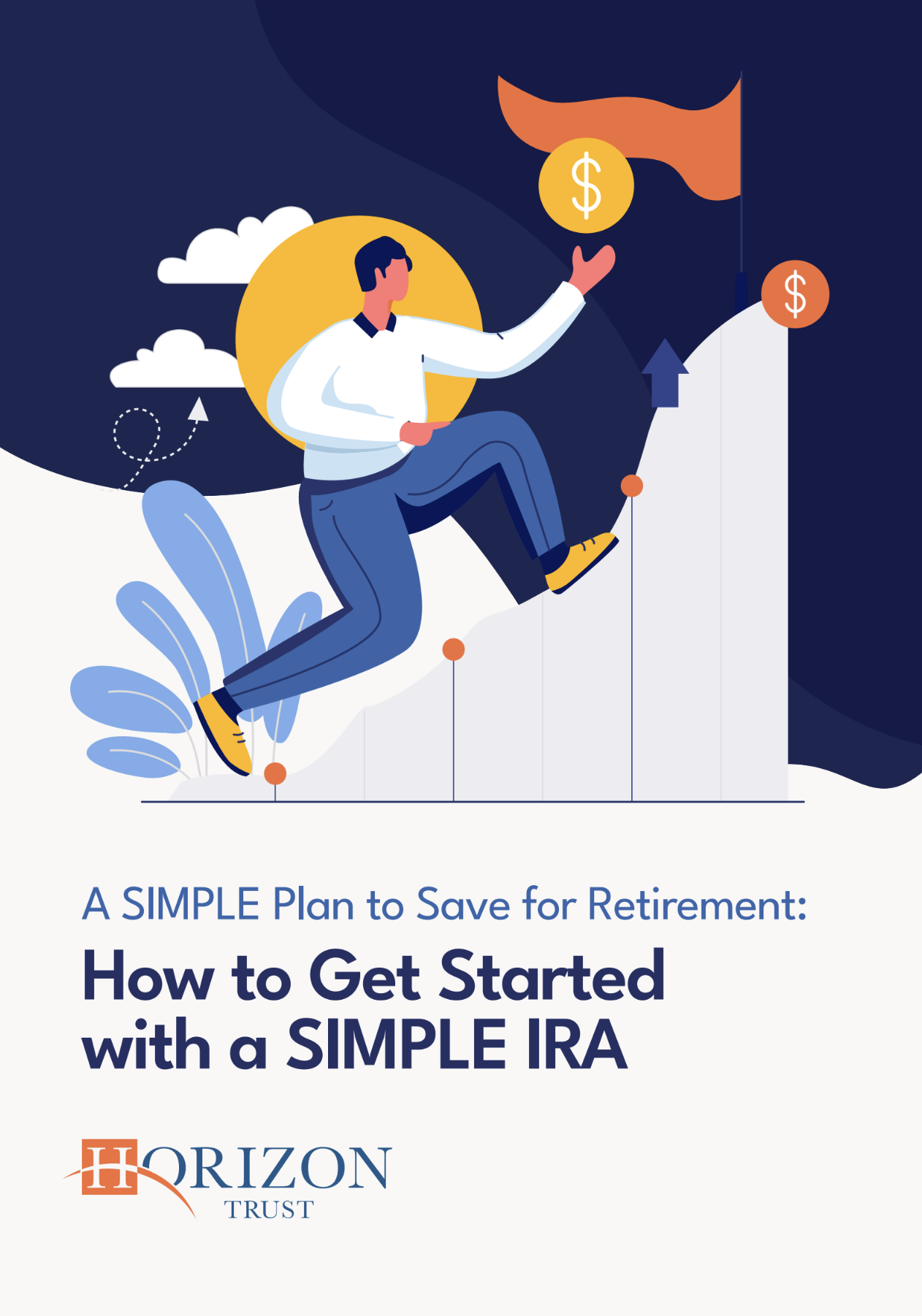 $

$

A SIMPLE Plan to Save for Retirement:

How to Get Started with a SIMPLE IRA

HORIZON
TRUST